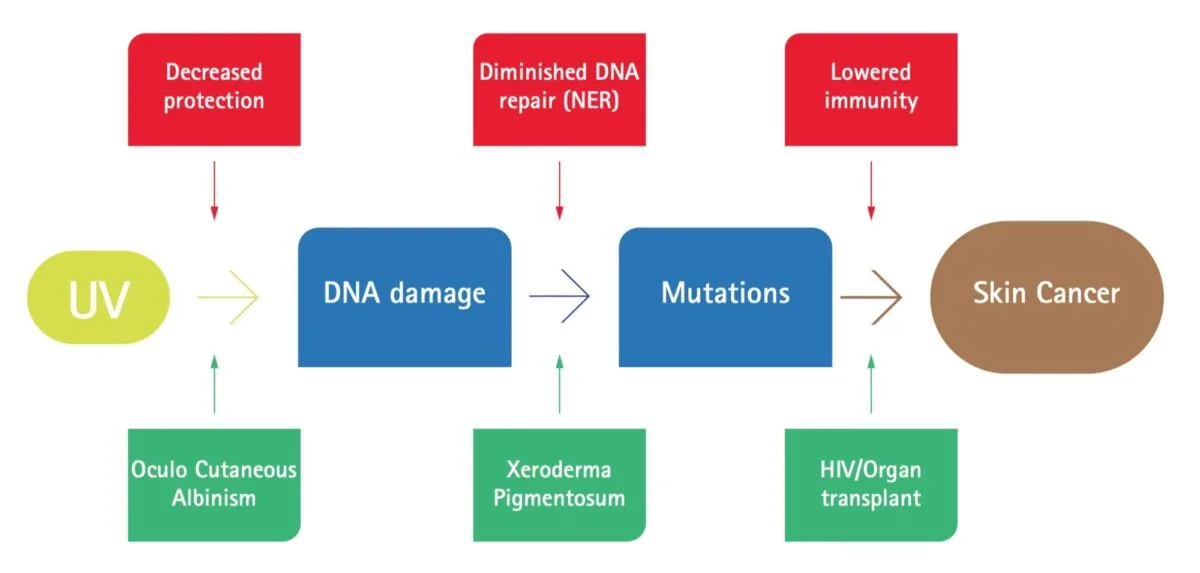 Decreased protection

Diminished DNA repair (NER)

Lowered immunity

UV

DNA damage

Mutations

Skin Cancer

Oculo Cutaneous Albinism

Xeroderma Pigmentosum

HIV/Organ transplant